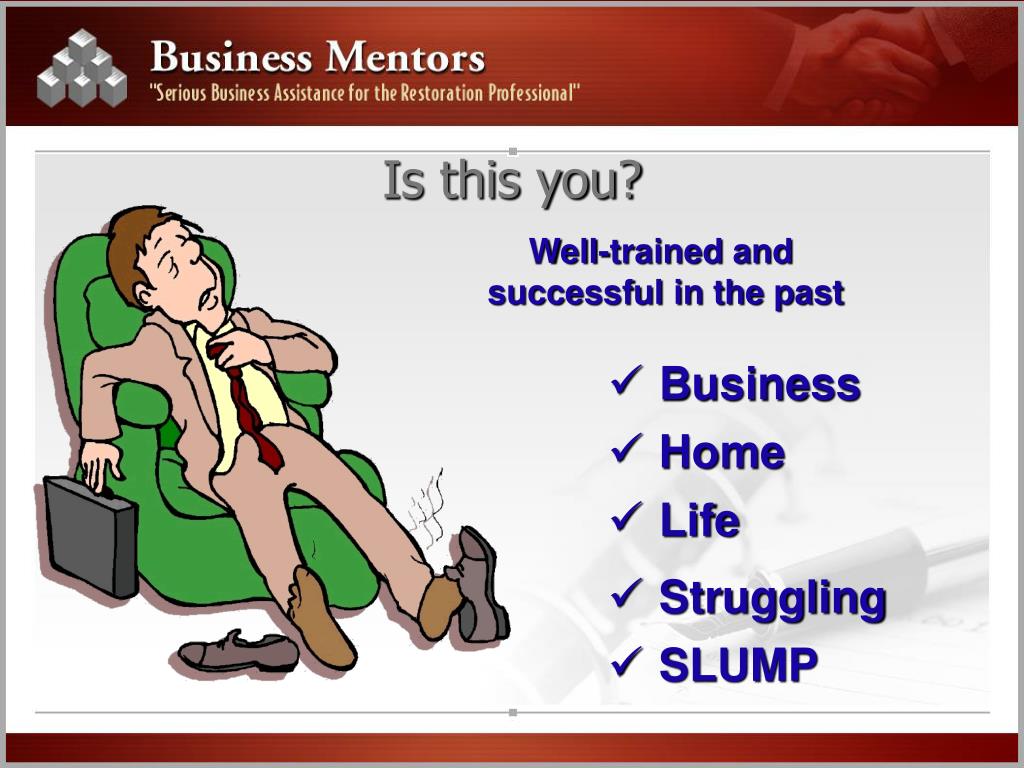 Business Mentors
"Serious Business Assistance for the Restoration Professional"

Is this you?

Well-trained and successful in the past

✓ Business
✓ Home
✓ Life
✓ Struggling
✓ SLUMP